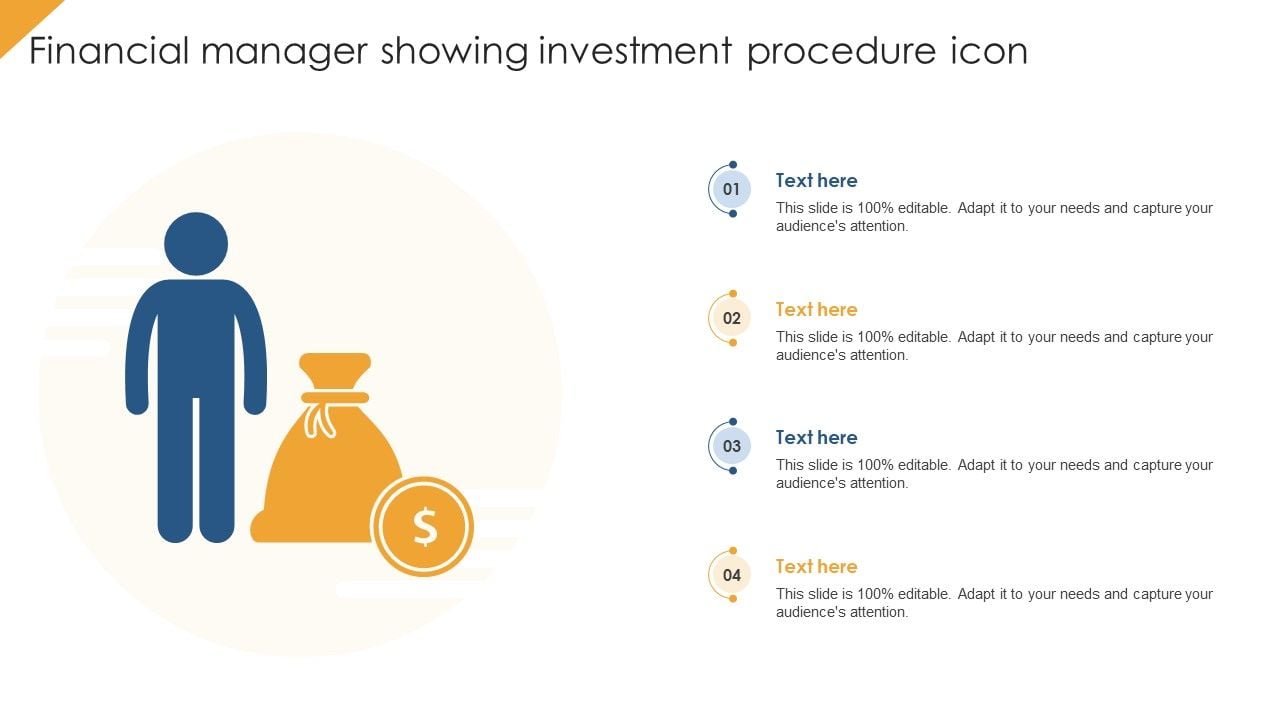 Financial manager showing investment procedure icon

$

01

Text here

This slide is 100% editable. Adapt it to your needs and capture your audience's attention.

02

Text here

This slide is 100% editable. Adapt it to your needs and capture your audience's attention.

03

Text here

This slide is 100% editable. Adapt it to your needs and capture your audience's attention.

04

Text here

This slide is 100% editable. Adapt it to your needs and capture your audience's attention.